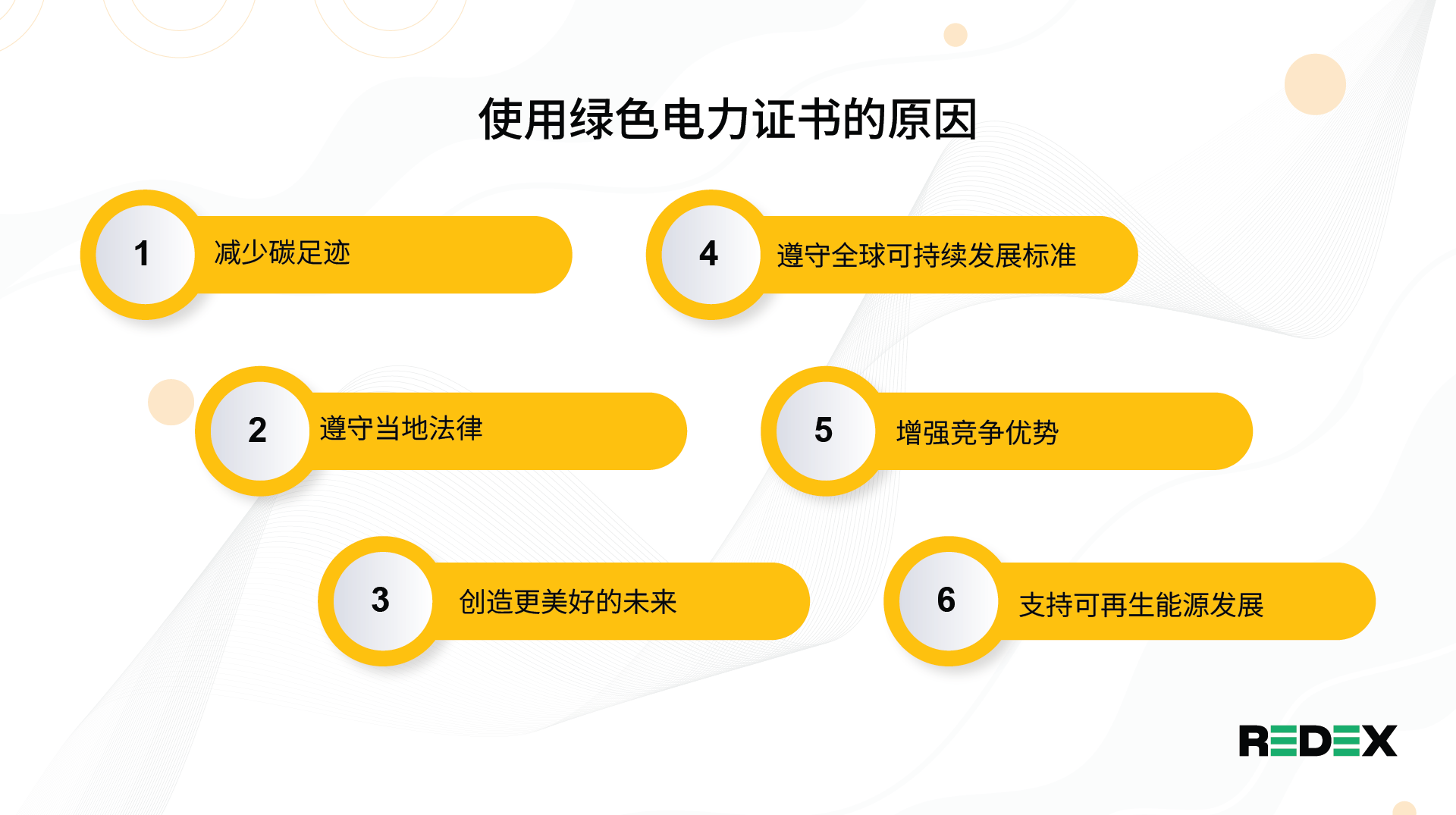 使用绿色电力证书的原因

1 减少碳足迹

2 遵守当地法律

3 创造更美好的未来

4 遵守全球可持续发展标准

5 增强竞争优势

6 支持可再生能源发展

REDEX